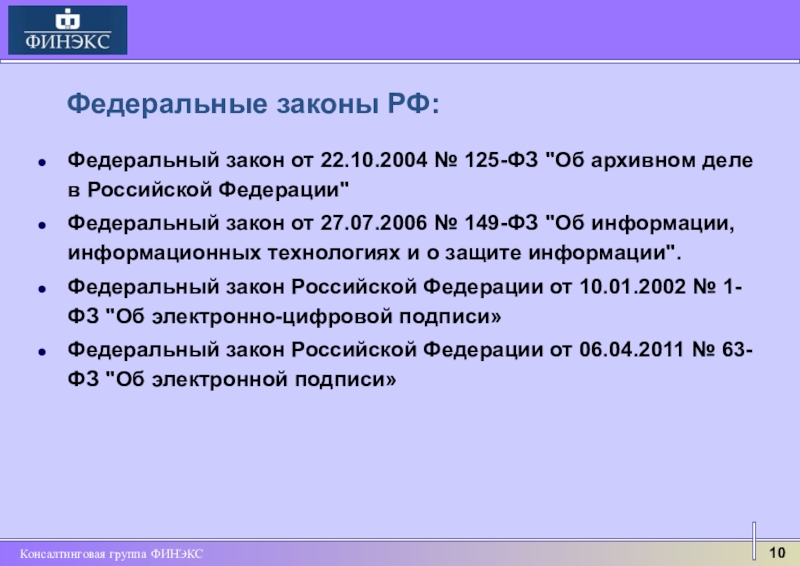 ФИНЭКС

Федеральные законы РФ:

- Федеральный закон от 22.10.2004 № 125-ФЗ "Об архивном деле в Российской Федерации"
- Федеральный закон от 27.07.2006 № 149-ФЗ "Об информации, информационных технологиях и о защите информации".
- Федеральный закон Российской Федерации от 10.01.2002 № 1-ФЗ "Об электронно-цифровой подписи»
- Федеральный закон Российской Федерации от 06.04.2011 № 63-ФЗ "Об электронной подписи»

Консалтинговая группа ФИНЭКС

10